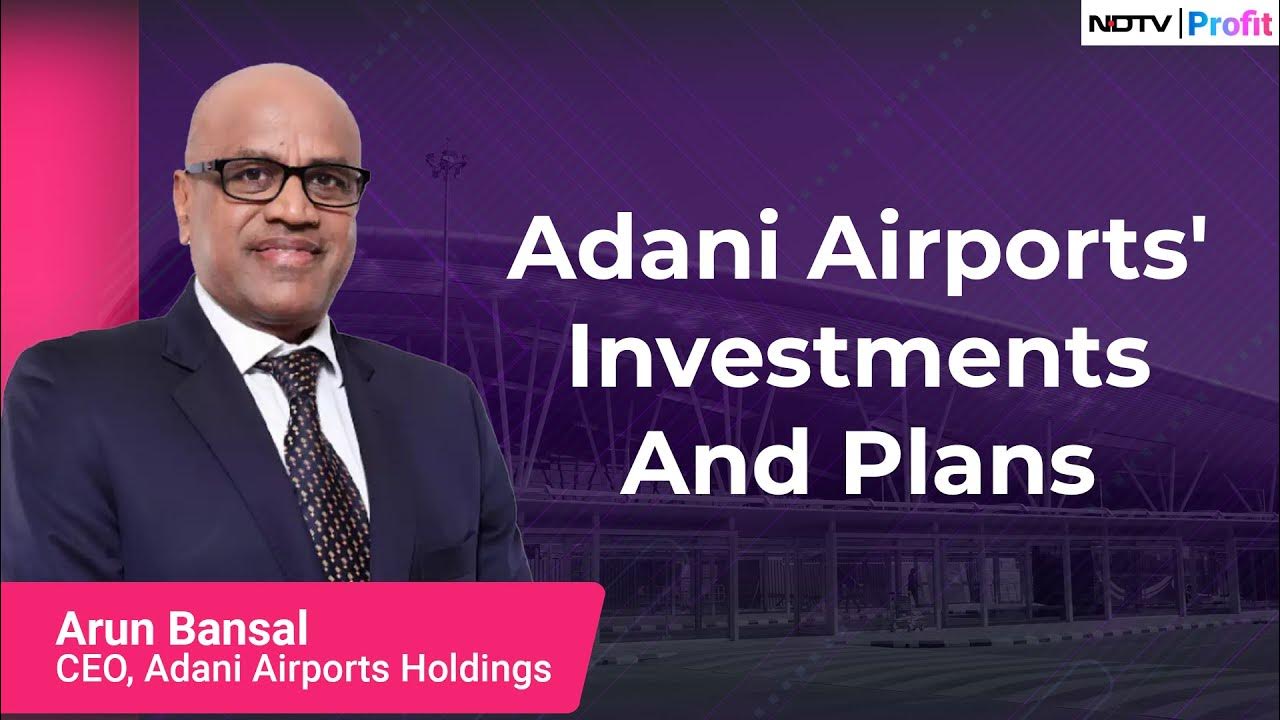 NDTV | Profit

Adani Airports' Investments And Plans

Arun Bansal
CEO, Adani Airports Holdings